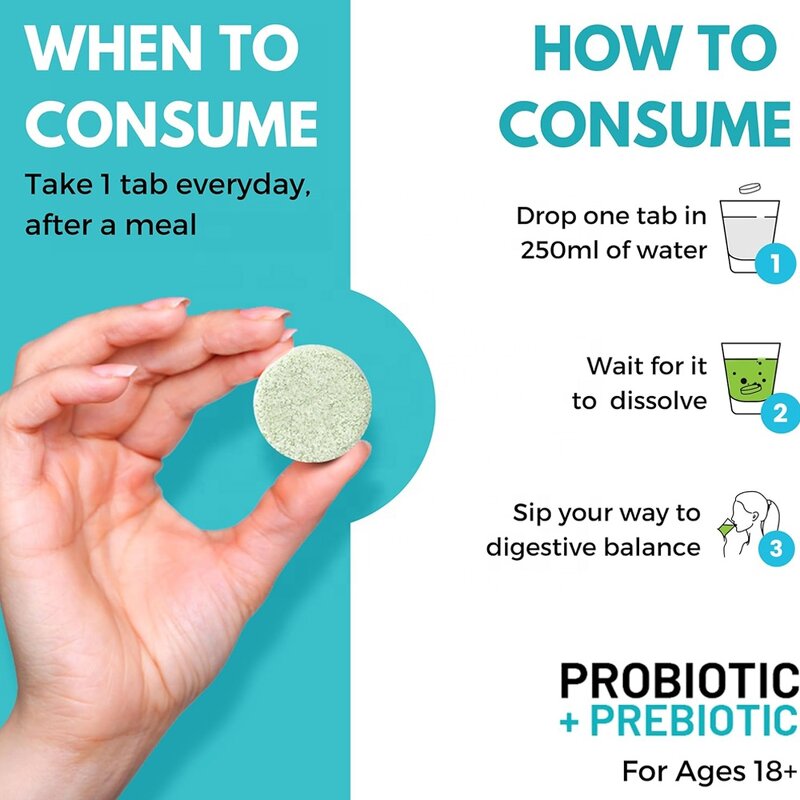 WHEN TO CONSUME

Take 1 tab everyday, after a meal

HOW TO CONSUME

Drop one tab in 250ml of water

1

Wait for it to dissolve

2

Sip your way to digestive balance

3

PROBIOTIC
+ PREBIOTIC

For Ages 18+